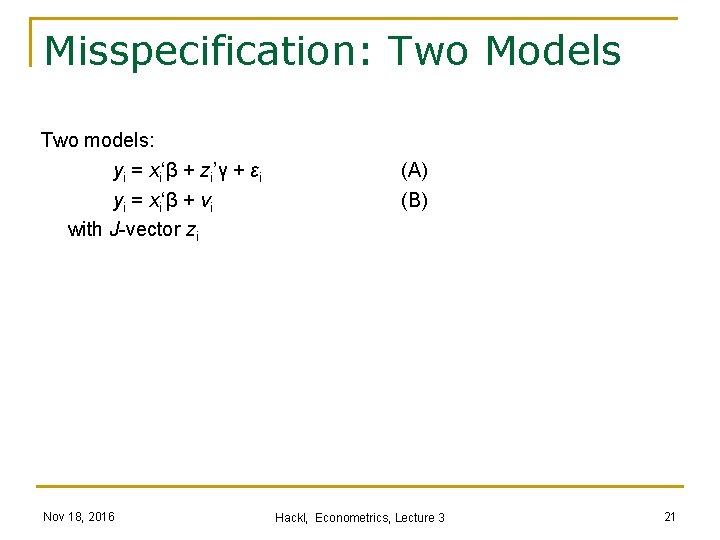 Misspecification: Two Models

Two models:

$y_i = x_i'\beta + z_i'\gamma + \varepsilon_i$ (A)

$y_i = x_i'\beta + v_i$ (B)

with $J$-vector $z_i$

Nov 18, 2016

Hackl, Econometrics, Lecture 3

21